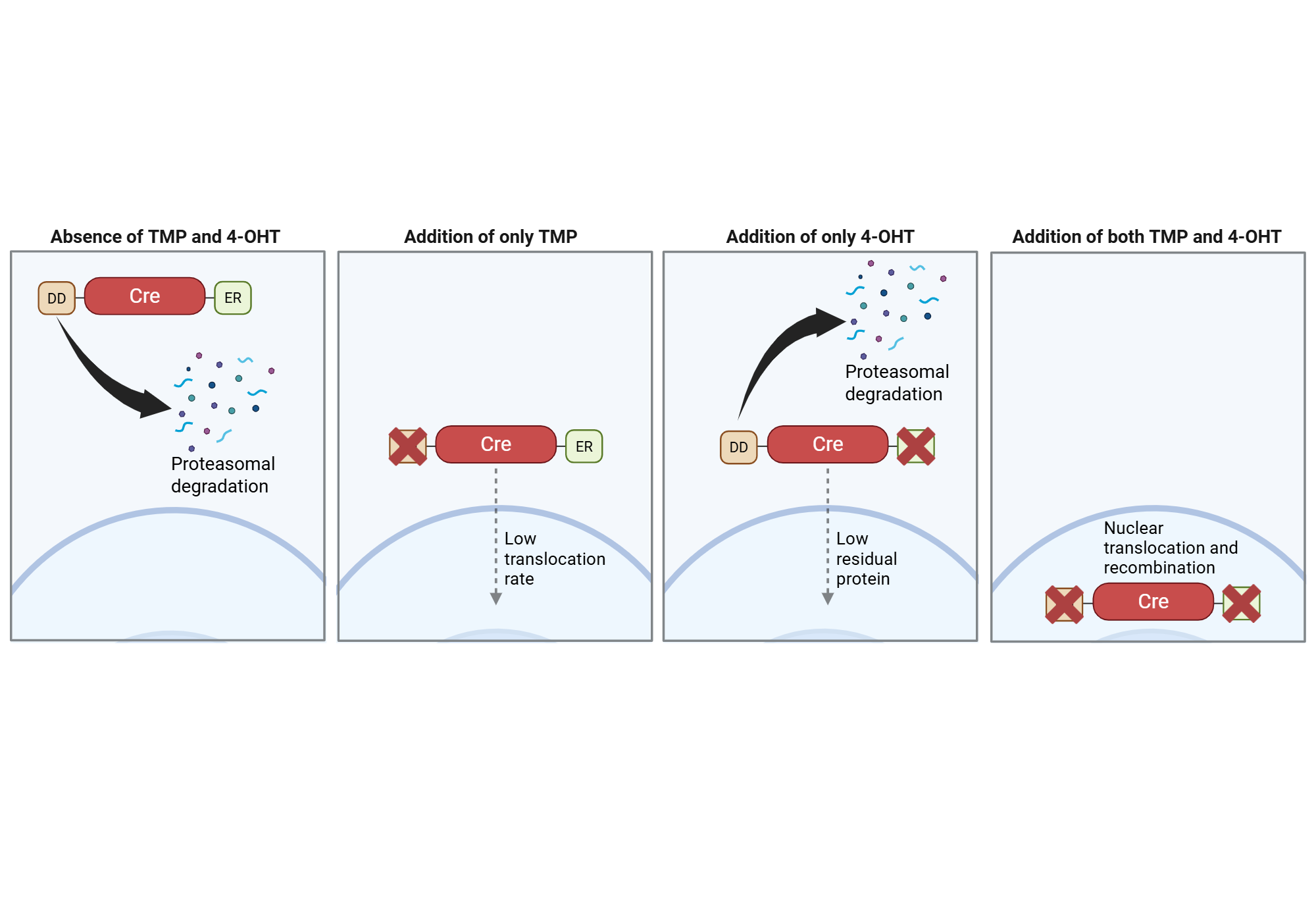 Absence of TMP and 4-OHT

DD Cre ER

Proteasomal degradation

Addition of only TMP

Cre ER

Low translocation rate

Addition of only 4-OHT

Proteasomal degradation

DD Cre

Low residual protein

Addition of both TMP and 4-OHT

Nuclear translocation and recombination

Cre